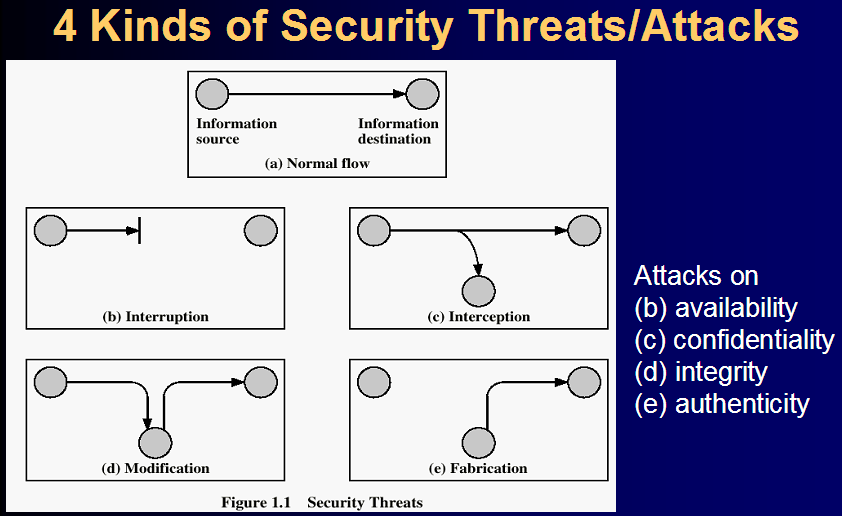 4 Kinds of Security Threats/Attacks

Information source

Information destination

(a) Normal flow

(b) Interruption

(c) Interception

(d) Modification

(e) Fabrication

Figure 1.1 Security Threats

Attacks on
(b) availability
(c) confidentiality
(d) integrity
(e) authenticity